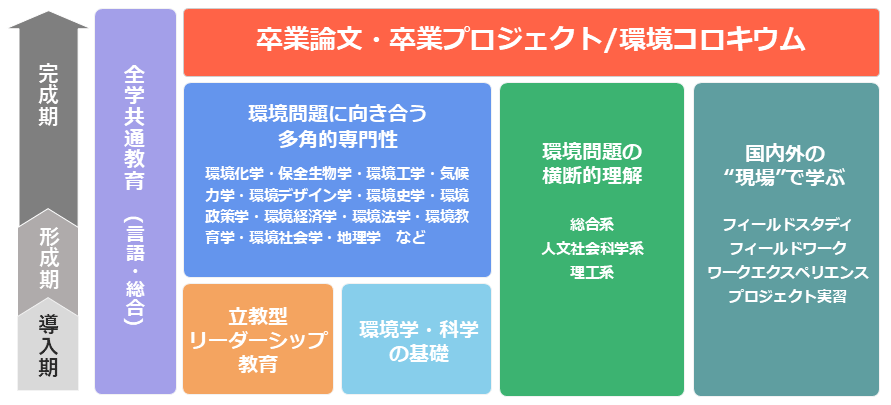 完成期

形成期

導入期

全学共通教育（言語・総合）

卒業論文・卒業プロジェクト/環境コロキウム

環境問題に向き合う多角的専門性

環境化学・保全生物学・環境工学・気候力学・環境デザイン学・環境史学・環境政策学・環境経済学・環境法学・環境教育学・環境社会学・地理学　など

立教型リーダーシップ教育

環境学・科学の基礎

環境問題の横断的理解

総合系
人文社会科学系
理工系

国内外の“現場”で学ぶ

フィールドスタディ
フィールドワーク
ワークエクスペリエンス
プロジェクト実習